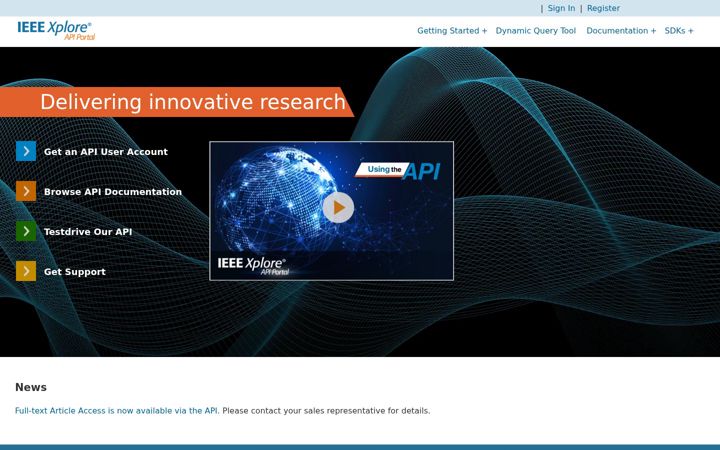 | Sign In | Register

IEEE Xplore®
API Portal

Getting Started + Dynamic Query Tool Documentation + SDKs +

Delivering innovative research

Get an API User Account

Browse API Documentation

Testdrive Our API

Get Support

Using the API

IEEE Xplore®
API Portal

News

Full-text Article Access is now available via the API. Please contact your sales representative for details.